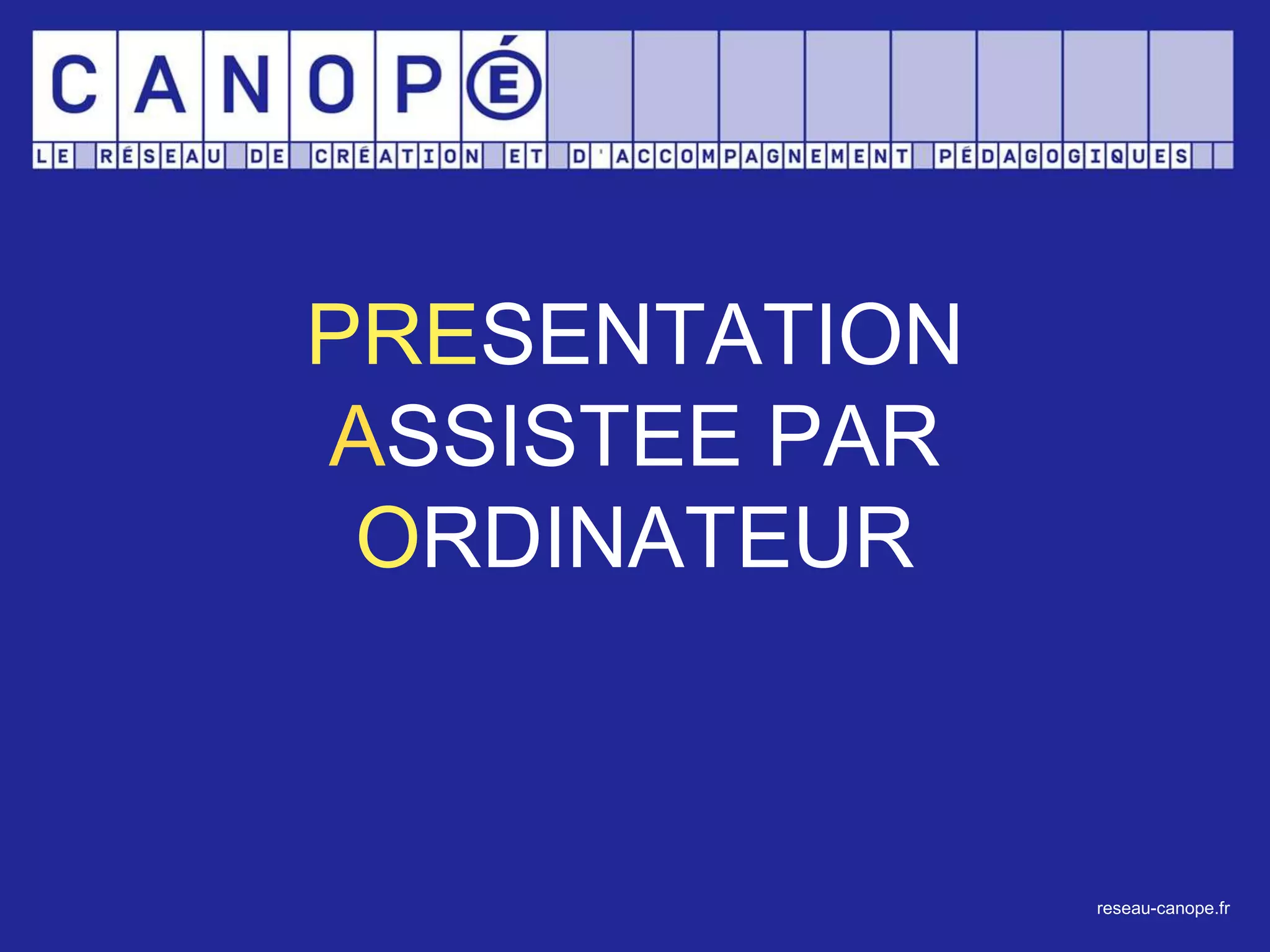 CANOPÉ
LE RÉSEAU DE CRÉATION ET D'ACCOMPAGNEMENT PÉDAGOGIQUES

PRESENTATION ASSISTEE PAR ORDINATEUR

reseau-canope.fr